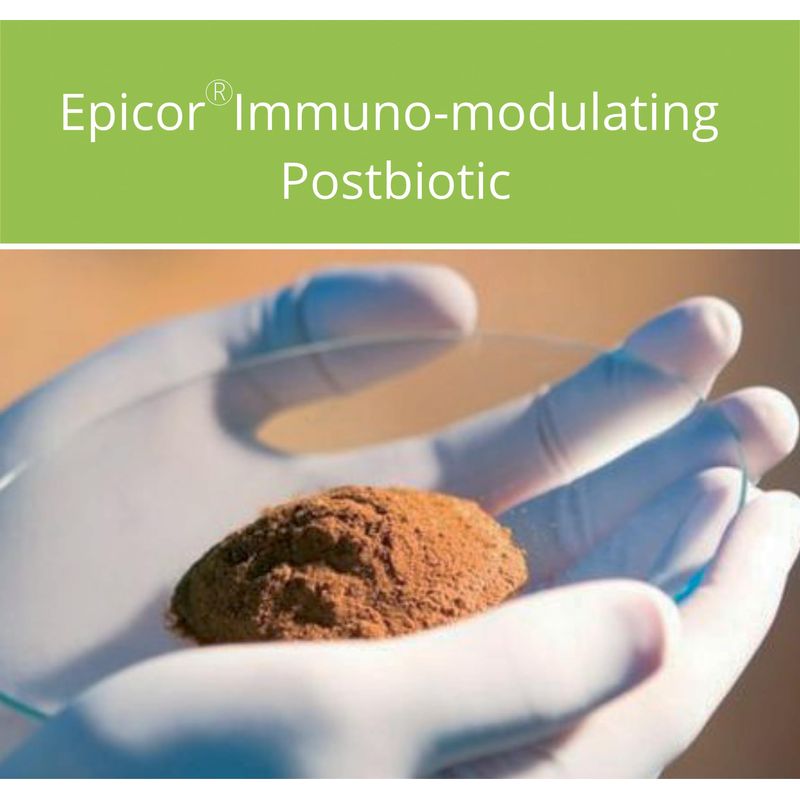 Epicor® Immuno-modulating Postbiotic